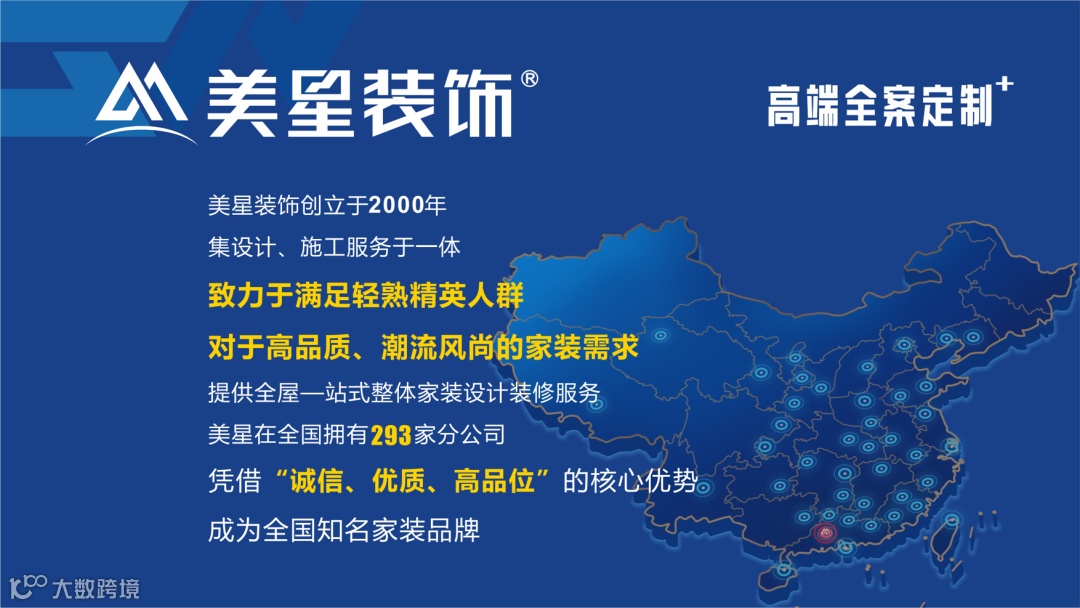 美星装饰®

高端全案定制⁺

美星装饰创立于2000年
集设计、施工服务于一体
致力于满足轻熟精英人群
对于高品质、潮流风尚的家装需求
提供全屋一站式整体家装设计装修服务
美星在全国拥有293家分公司
凭借“诚信、优质、高品位”的核心优势
成为全国知名家装品牌

大数跨境